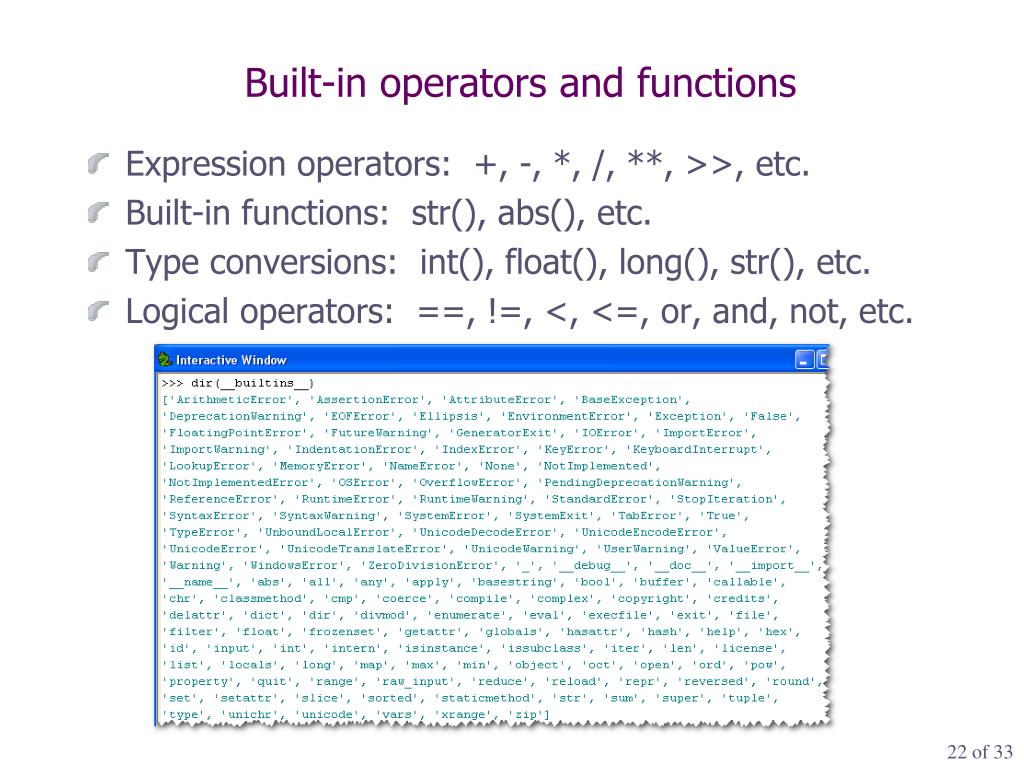 Built-in operators and functions

Expression operators: +, -, *, /, **, >>, etc.

Built-in functions: str(), abs(), etc.

Type conversions: int(), float(), long(), str(), etc.

Logical operators: ==, !=, <, <=, or, and, not, etc.

Interactive Window

>>> dir(__builtins__)
['ArithmeticError', 'AssertionError', 'AttributeError', 'BaseException', 'DeprecationWarning', 'EOFError', 'Ellipsis', 'EnvironmentError', 'Exception', 'False', 'FloatingPointError', 'FutureWarning', 'GeneratorExit', 'IOError', 'ImportError', 'ImportWarning', 'IndentationError', 'IndexError', 'KeyError', 'KeyboardInterrupt', 'LookupError', 'MemoryError', 'NameError', 'None', 'NotImplemented', 'NotImplementedError', 'OSError', 'OverflowError', 'PendingDeprecationWarning', 'ReferenceError', 'RuntimeError', 'RuntimeWarning', 'StandardError', 'StopIteration', 'SyntaxError', 'SyntaxWarning', 'SystemError', 'SystemExit', 'TabError', 'True', 'TypeError', 'UnboundLocalError', 'UnicodeDecodeError', 'UnicodeEncodeError', 'UnicodeError', 'UnicodeTranslateError', 'UnicodeWarning', 'UserWarning', 'ValueError', 'Warning', 'WindowsError', 'ZeroDivisionError', '_', '__debug__', '__doc__', '__import__', '__name__', 'abs', 'all', 'any', 'apply', 'basestring', 'bool', 'buffer', 'callable', 'chr', 'classmethod', 'cmp', 'coerce', 'compile', 'complex', 'copyright', 'credits', 'delattr', 'dict', 'dir', 'divmod', 'enumerate', 'eval', 'execfile', 'exit', 'file', 'filter', 'float', 'frozenset', 'getattr', 'globals', 'hasattr', 'hash', 'help', 'hex', 'id', 'input', 'int', 'intern', 'isinstance', 'issubclass', 'iter', 'len', 'license', 'list', 'locals', 'long', 'map', 'max', 'min', 'object', 'oct', 'open', 'ord', 'pow', 'property', 'quit', 'range', 'raw_input', 'reduce', 'reload', 'repr', 'reversed', 'round', 'set', 'setattr', 'slice', 'sorted', 'staticmethod', 'str', 'sum', 'super', 'tuple', 'type', 'unichr', 'unicode', 'vars', 'xrange', 'zip']

22 of 33